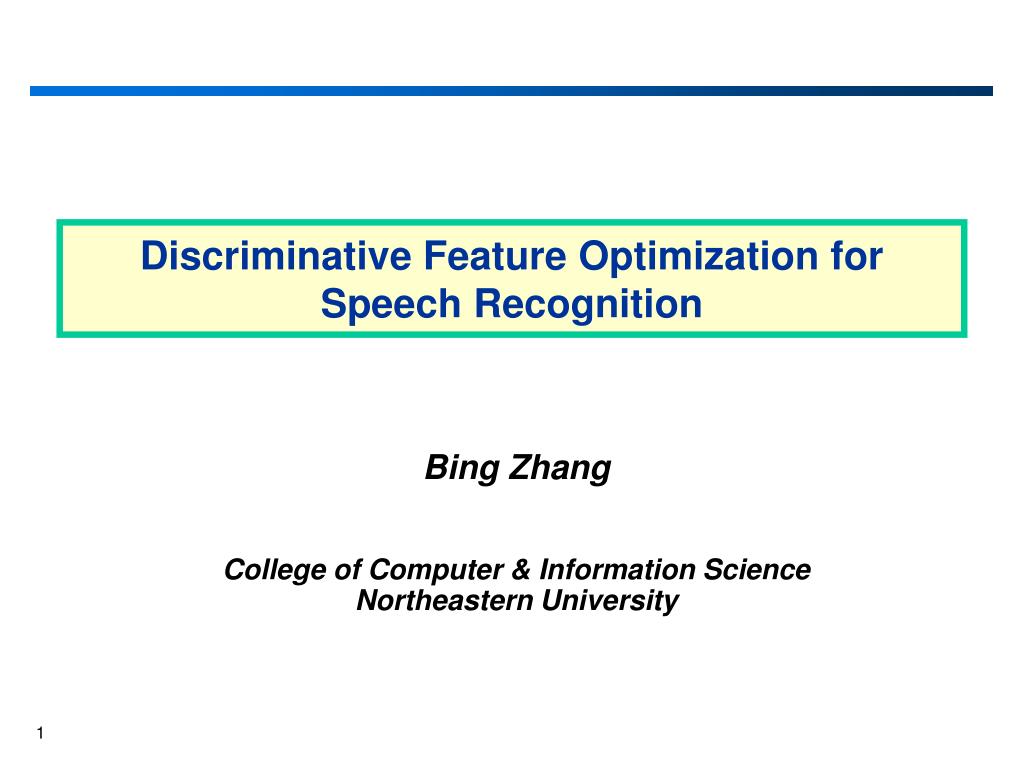 Discriminative Feature Optimization for Speech Recognition

Bing Zhang

College of Computer & Information Science
Northeastern University

1